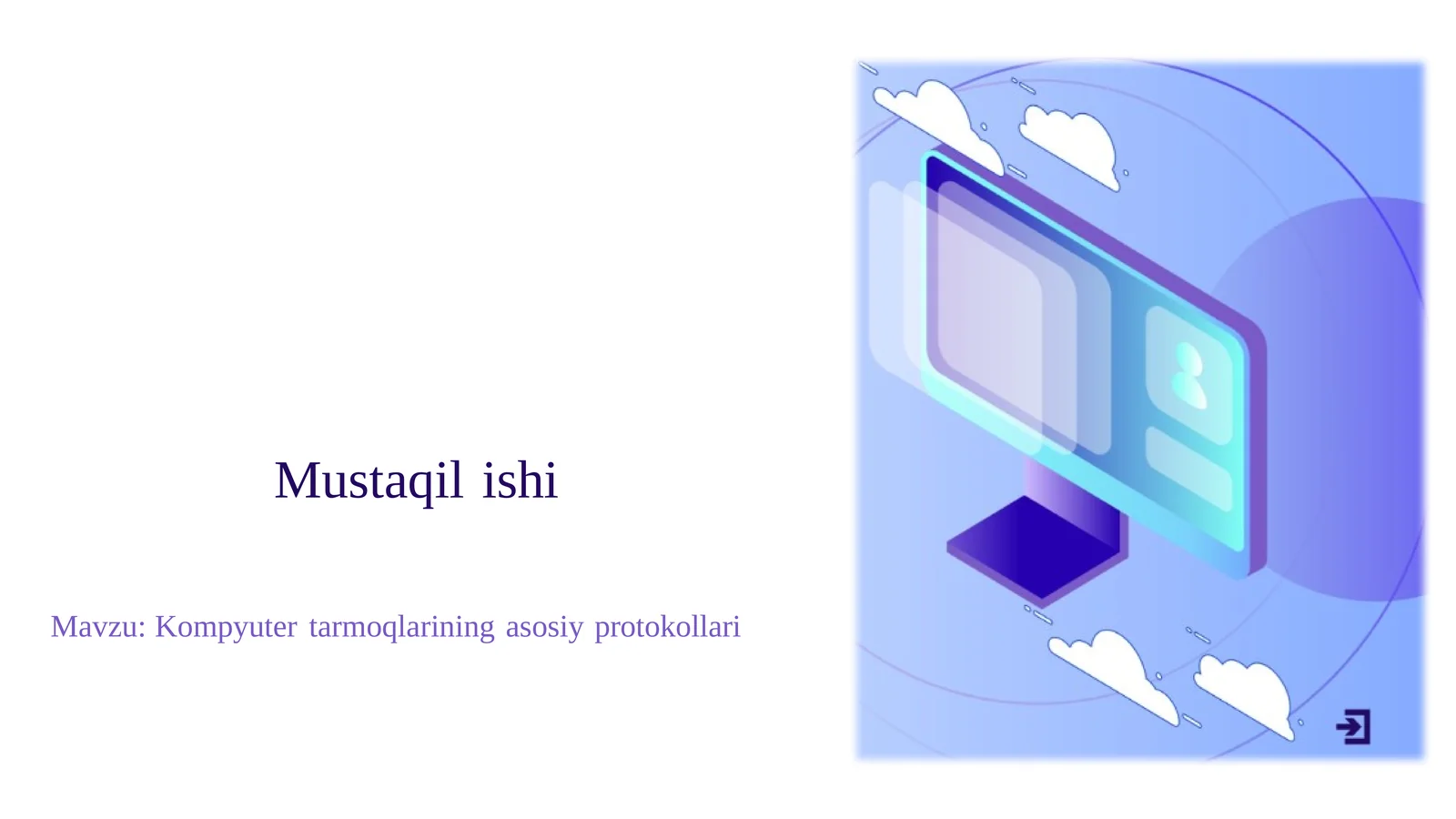 Mustaqil ishi

Mavzu: Kompyuter tarmoqlarining asosiy protokollari